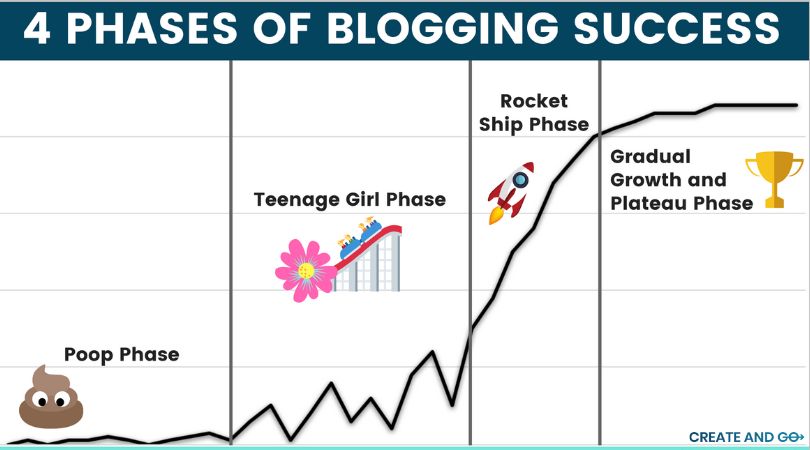 4 PHASES OF BLOGGING SUCCESS

Poop Phase

Teenage Girl Phase

Rocket Ship Phase

Gradual Growth and Plateau Phase

CREATE AND GO